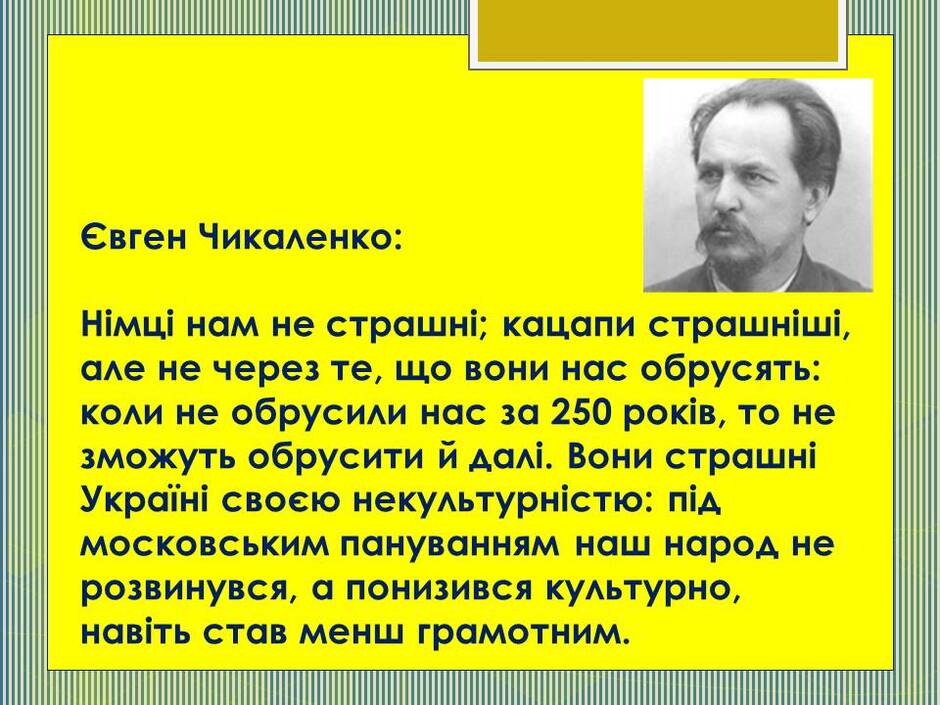 Євген Чикаленко:

Німці нам не страшні; кацапи страшніші, але не через те, що вони нас обрусять: коли не обрусили нас за 250 років, то не зможуть обрусити й далі. Вони страшні Україні своєю некультурністю: під московським пануванням наш народ не розвинувся, а понизився культурно, навіть став менш грамотним.